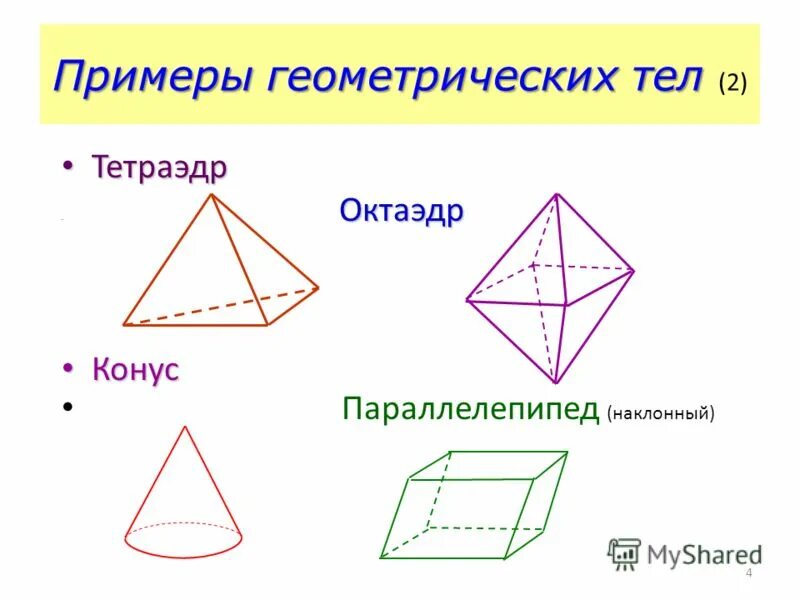 Примеры геометрических тел (2)

• Тетраэдр

Октаэдр

• Конус

•

Параллелепипед (наклонный)

MyShared

4